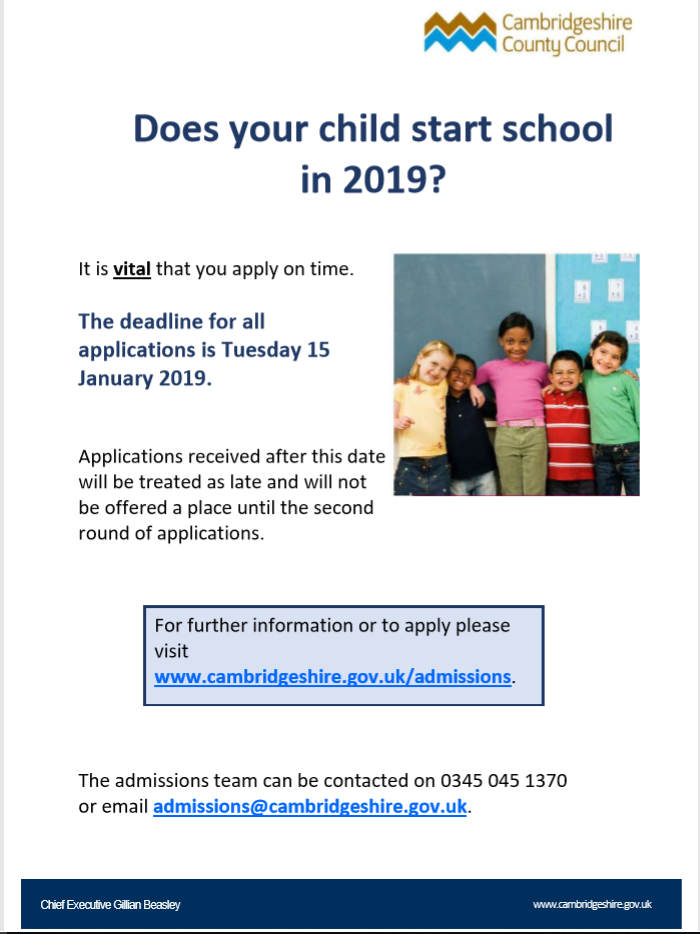 Cambridgeshire County Council

Does your child start school in 2019?

It is vital that you apply on time.

The deadline for all applications is Tuesday 15 January 2019.

Applications received after this date will be treated as late and will not be offered a place until the second round of applications.

For further information or to apply please visit www.cambridgeshire.gov.uk/admissions.

The admissions team can be contacted on 0345 045 1370 or email admissions@cambridgeshire.gov.uk.

Chief Executive Gillian Beasley

www.cambridgeshire.gov.uk